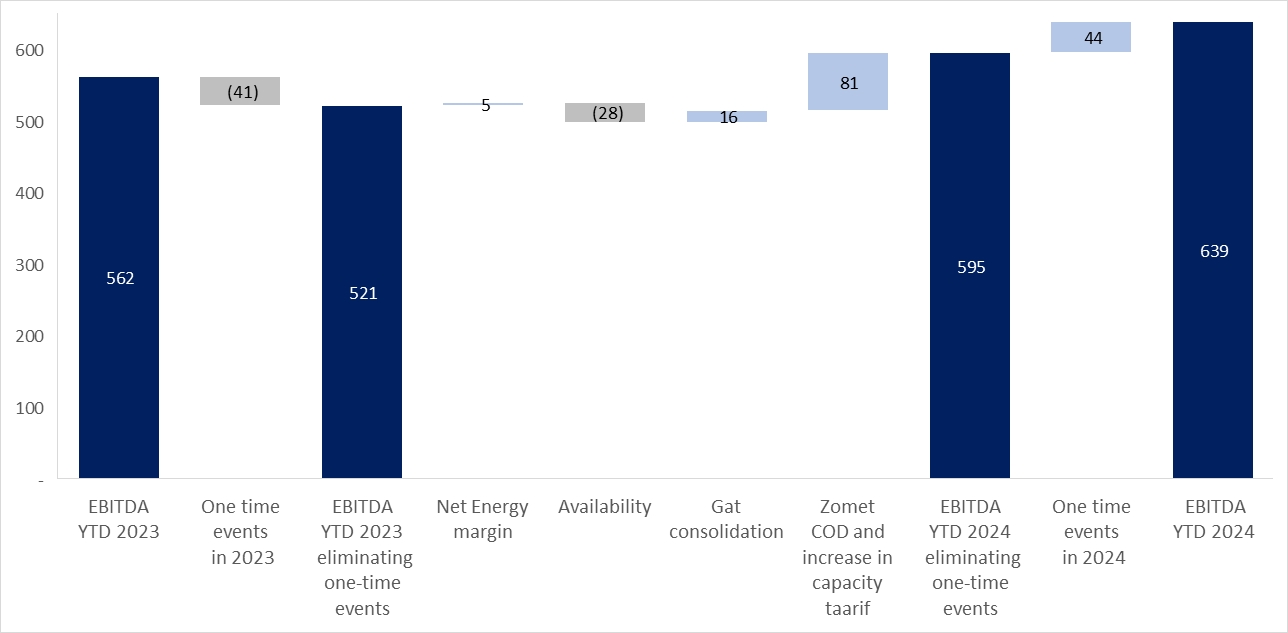 600
500
400
300
200
100
-

562
(41)
521
5
(28)
16
81
595
44
639

EBITDA YTD 2023
One time events in 2023
EBITDA YTD 2023 eliminating one-time events
Net Energy margin
Availability
Gat consolidation
Zomet COD and increase in capacity taarif
EBITDA YTD 2024 eliminating one-time events
One time events in 2024
EBITDA YTD 2024